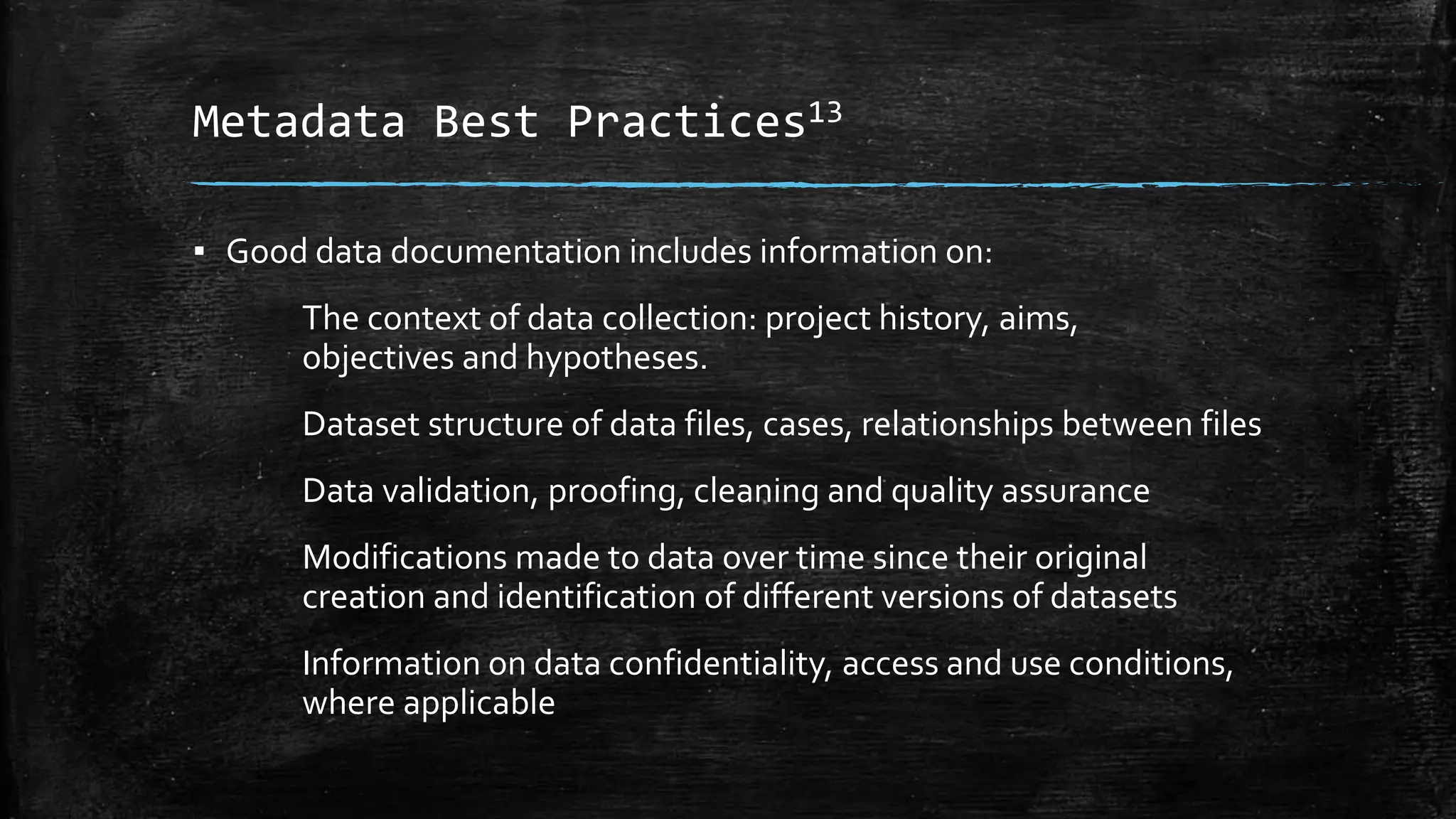 Metadata Best Practices$^{13}$

▪ Good data documentation includes information on:

The context of data collection: project history, aims, objectives and hypotheses.

Dataset structure of data files, cases, relationships between files

Data validation, proofing, cleaning and quality assurance

Modifications made to data over time since their original creation and identification of different versions of datasets

Information on data confidentiality, access and use conditions, where applicable